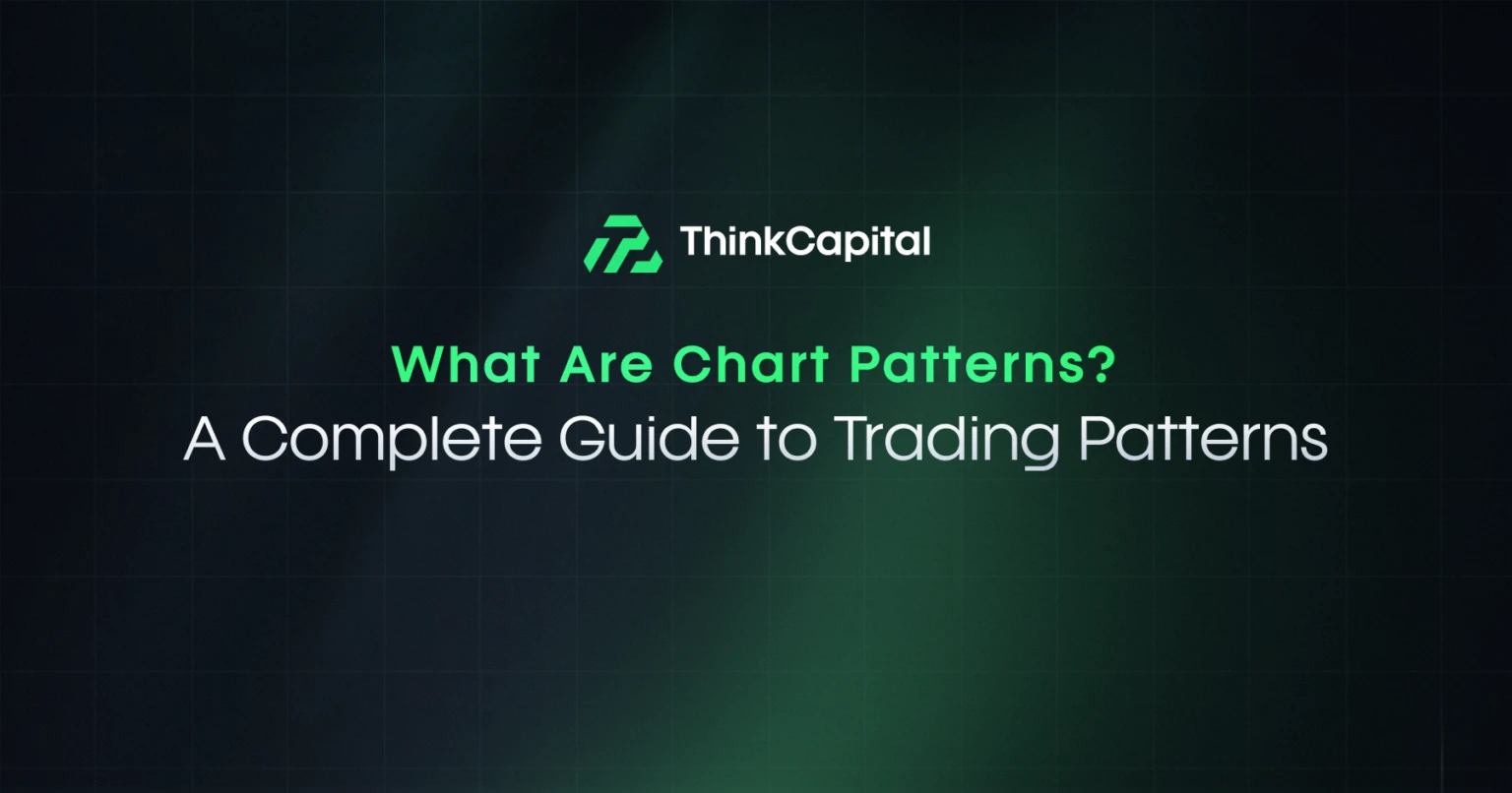 ThinkCapital

What Are Chart Patterns?
A Complete Guide to Trading Patterns